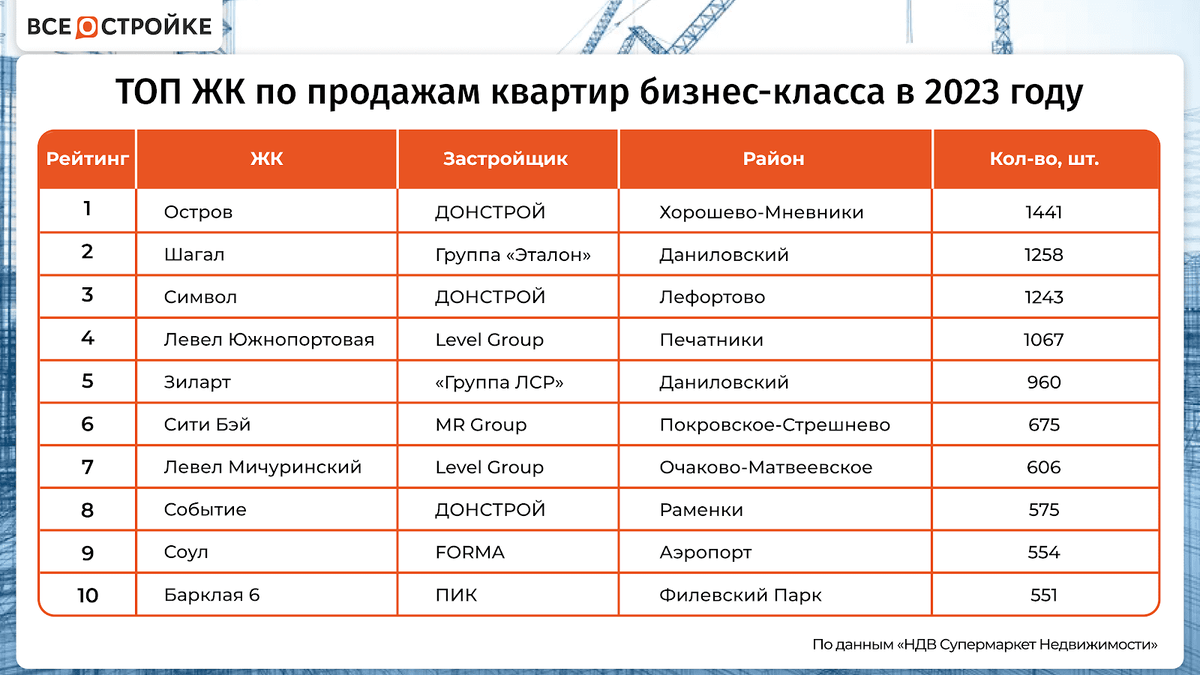 ВСЕ О СТРОЙКЕ

ТОП ЖК по продажам квартир бизнес-класса в 2023 году

| Рейтинг | ЖК | Застройщик | Район | Кол-во, шт. |
|---|---|---|---|---|
| 1 | Остров | ДОНСТРОЙ | Хорошево-Мневники | 1441 |
| 2 | Шагал | Группа «Эталон» | Даниловский | 1258 |
| 3 | Символ | ДОНСТРОЙ | Лефортово | 1243 |
| 4 | Левел Южнопортовая | Level Group | Печатники | 1067 |
| 5 | Зиларт | «Группа ЛСР» | Даниловский | 960 |
| 6 | Сити Бэй | MR Group | Покровское-Стрешнево | 675 |
| 7 | Левел Мичуринский | Level Group | Очаково-Матвеевское | 606 |
| 8 | Событие | ДОНСТРОЙ | Раменки | 575 |
| 9 | Соул | FORMA | Аэропорт | 554 |
| 10 | Барклая 6 | ПИК | Филевский Парк | 551 |

По данным «НДВ Супермаркет Недвижимости»